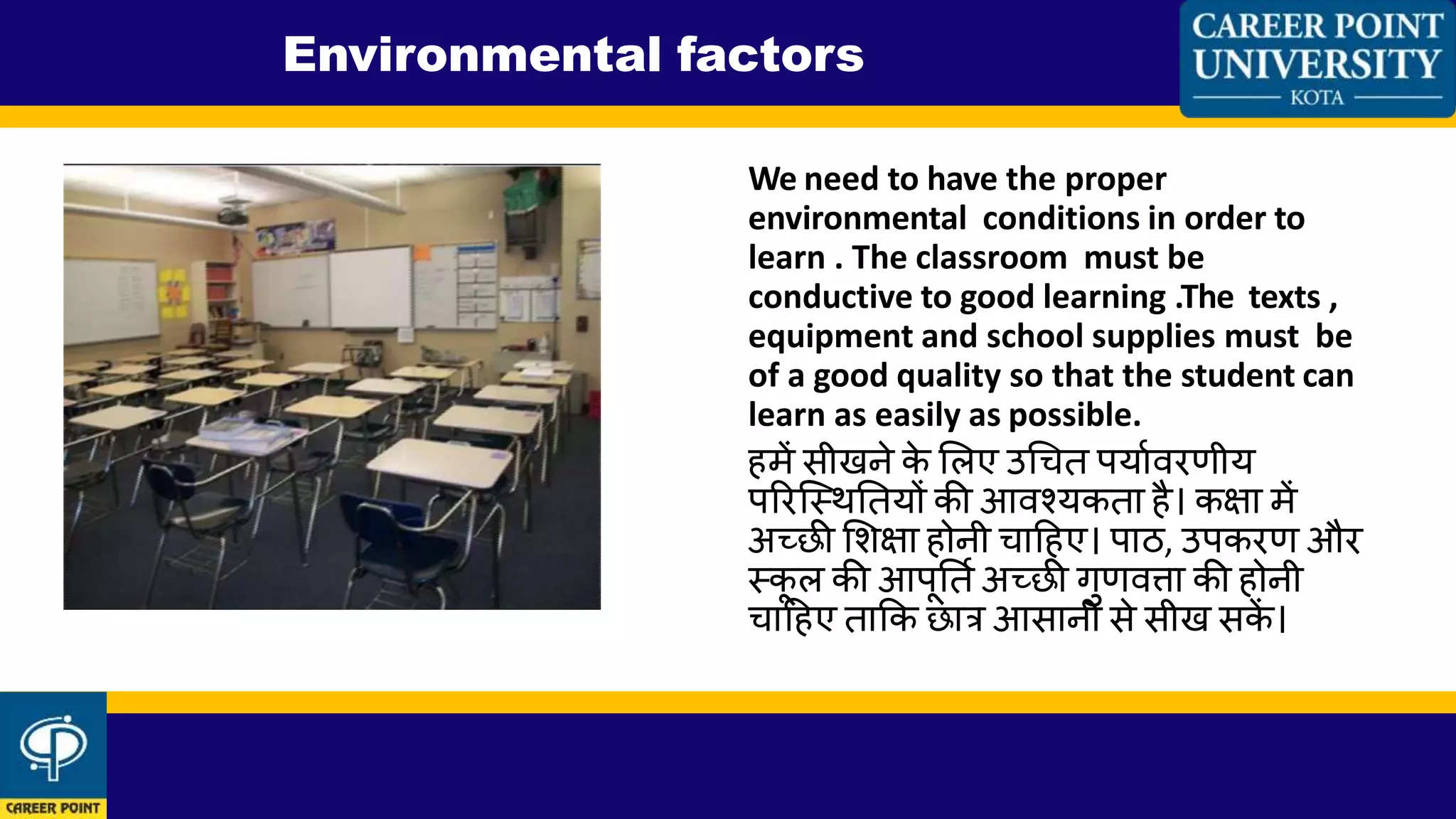 Environmental factors

CAREER POINT UNIVERSITY
KOTA

We need to have the proper environmental conditions in order to learn . The classroom must be conductive to good learning .The texts , equipment and school supplies must be of a good quality so that the student can learn as easily as possible.

हमें सीखने के लिए उचित पर्यावरणीय परिस्थितियों की आवश्यकता है। कक्षा में अच्छी शिक्षा होनी चाहिए। पाठ, उपकरण और स्कूल की आपूर्ति अच्छी गुणवत्ता की होनी चाहिए ताकि छात्र आसानी से सीख सकें।

CAREER POINT